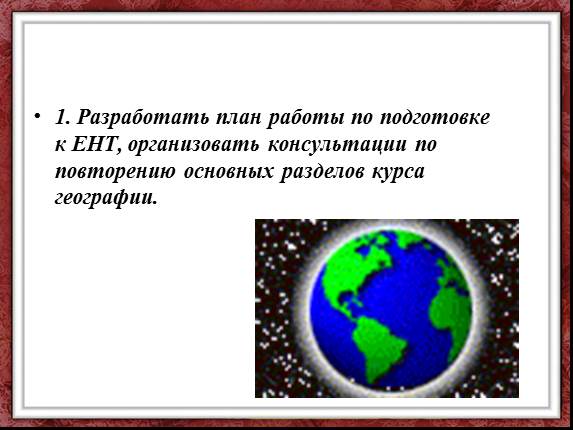 • 1. Разработать план работы по подготовке к ЕНТ, организовать консультации по повторению основных разделов курса географии.